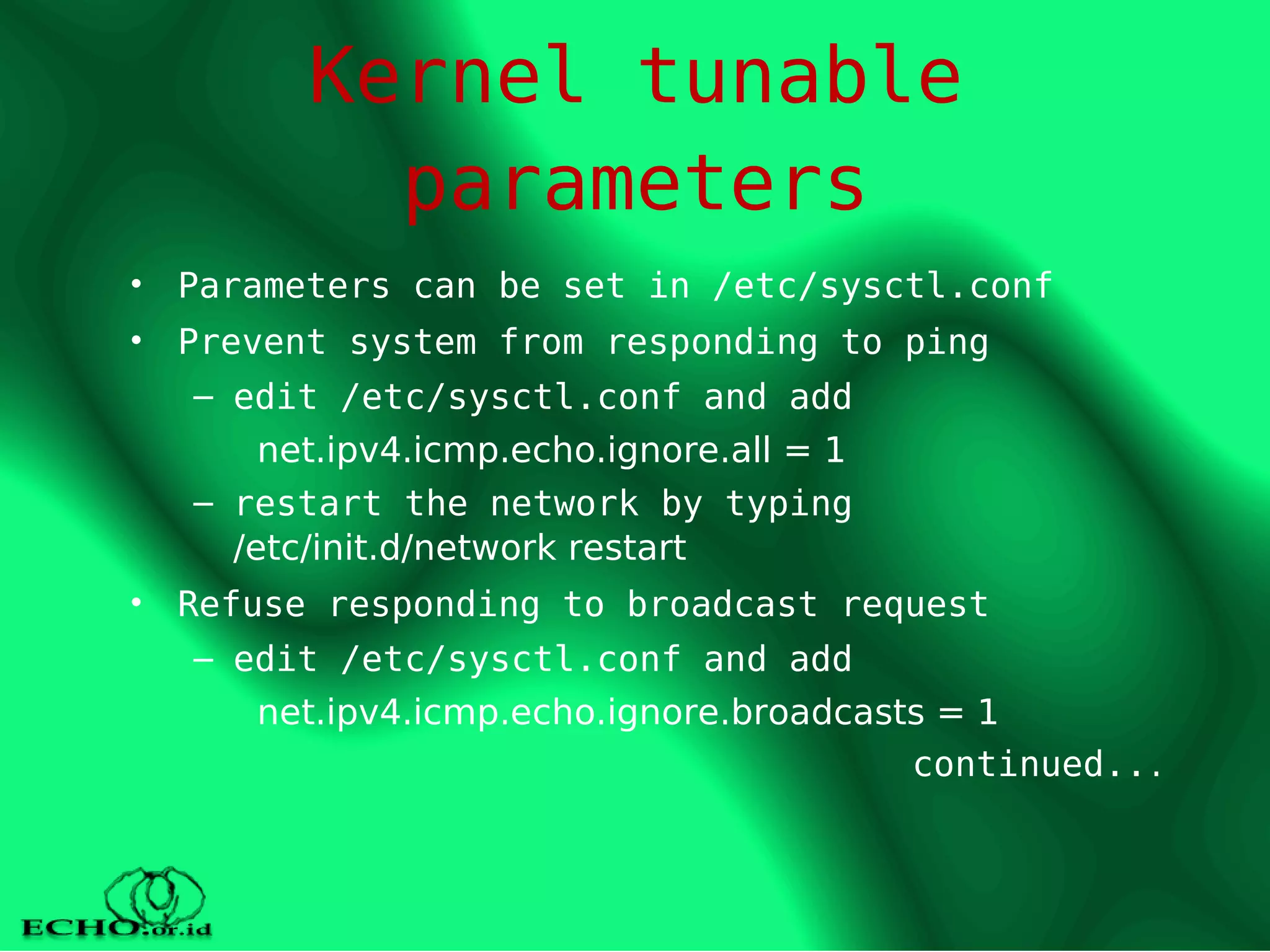 Kernel tunable parameters

• Parameters can be set in /etc/sysctl.conf
• Prevent system from responding to ping
– edit /etc/sysctl.conf and add
net.ipv4.icmp.echo.ignore.all = 1
– restart the network by typing /etc/init.d/network restart
• Refuse responding to broadcast request
– edit /etc/sysctl.conf and add
net.ipv4.icmp.echo.ignore.broadcasts = 1
continued...

ECHO.or.id